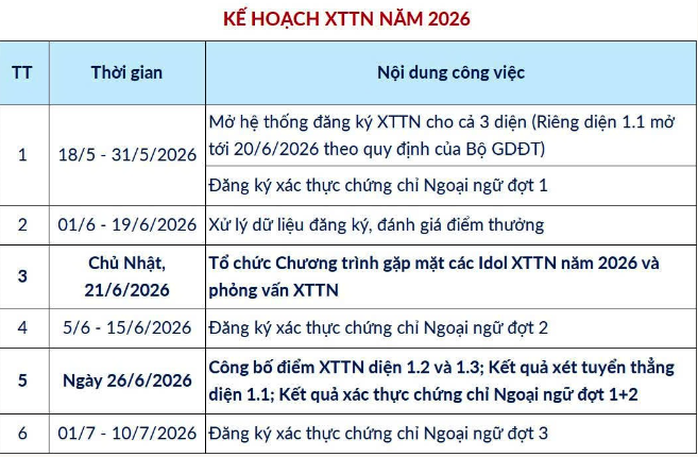 KẾ HOẠCH XTTN NĂM 2026

| TT | Thời gian | Nội dung công việc |
|---|---|---|
| 1 | 18/5 - 31/5/2026 | Mở hệ thống đăng ký XTTN cho cả 3 diện (Riêng diện 1.1 mở tới 20/6/2026 theo quy định của Bộ GDĐT) |
| | | Đăng ký xác thực chứng chỉ Ngoại ngữ đợt 1 |
| 2 | 01/6 - 19/6/2026 | Xử lý dữ liệu đăng ký, đánh giá điểm thưởng |
| 3 | Chủ Nhật, 21/6/2026 | Tổ chức Chương trình gặp mặt các Idol XTTN năm 2026 và phỏng vấn XTTN |
| 4 | 5/6 - 15/6/2026 | Đăng ký xác thực chứng chỉ Ngoại ngữ đợt 2 |
| 5 | Ngày 26/6/2026 | Công bố điểm XTTN diện 1.2 và 1.3; Kết quả xét tuyển thẳng diện 1.1; Kết quả xác thực chứng chỉ Ngoại ngữ đợt 1+2 |
| 6 | 01/7 - 10/7/2026 | Đăng ký xác thực chứng chỉ Ngoại ngữ đợt 3 |